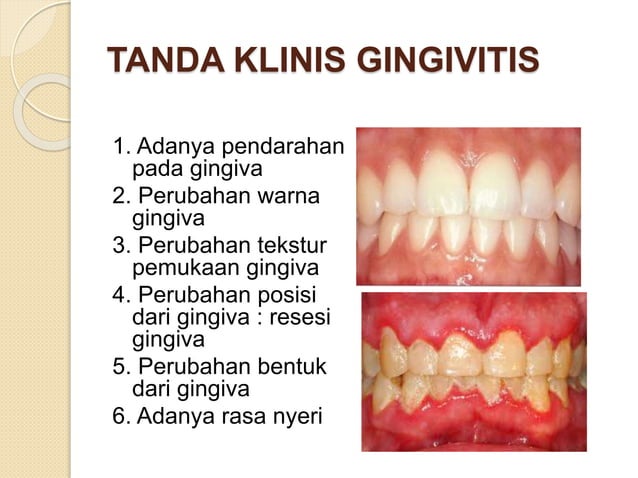 TANDA KLINIS GINGIVITIS

1. Adanya pendarahan pada gingiva
2. Perubahan warna gingiva
3. Perubahan tekstur pemukaan gingiva
4. Perubahan posisi dari gingiva : resesi gingiva
5. Perubahan bentuk dari gingiva
6. Adanya rasa nyeri